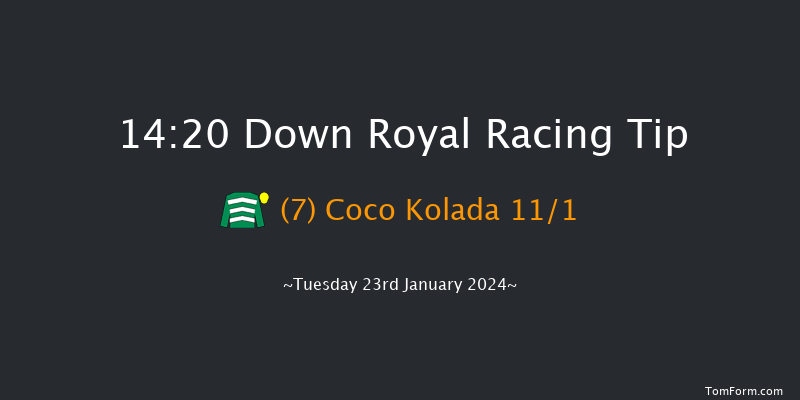 14:20 Down Royal Racing Tip

(7) Coco Kolada 11/1

~Tuesday 23rd January 2024~

TomForm.com